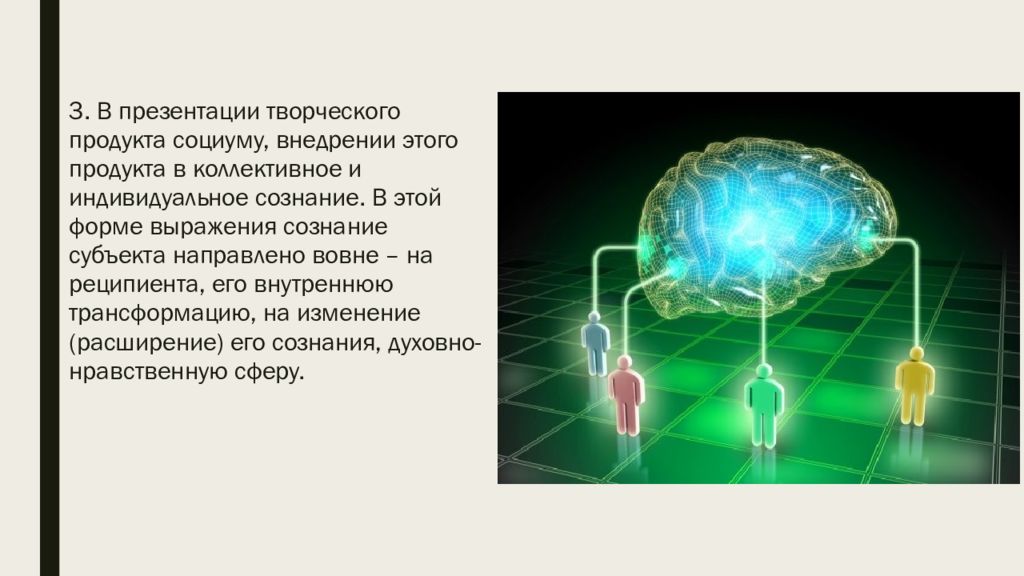 3. В презентации творческого продукта социуму, внедрении этого продукта в коллективное и индивидуальное сознание. В этой форме выражения сознание субъекта направлено вовне – на реципиента, его внутреннюю трансформацию, на изменение (расширение) его сознания, духовно-нравственную сферу.